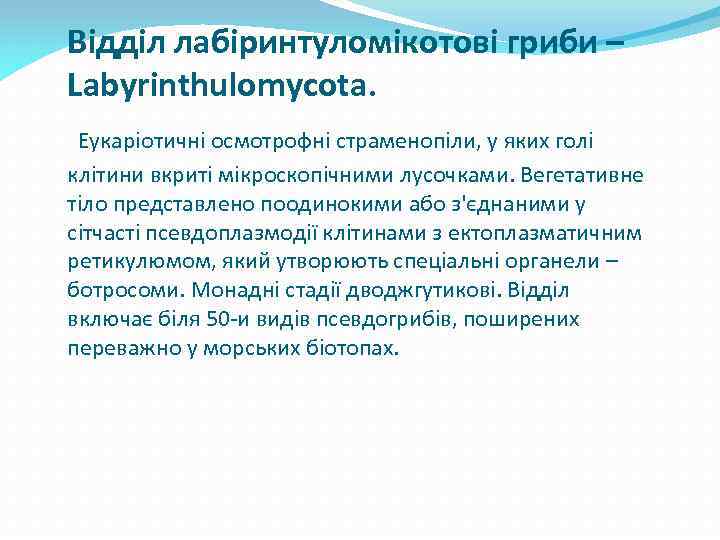 Відділ лабіринтуломікотові гриби – Labyrinthulomycota.

Еукаріотичні осмотрофні страменопіли, у яких голі клітини вкриті мікроскопічними лусочками. Вегетативне тіло представлено поодинокими або з'єднаними у сітчасті псевдоплазмодії клітинами з ектоплазматичним ретикулюмом, який утворюють спеціальні органели – ботросоми. Монадні стадії дводжгутикові. Відділ включає біля 50-и видів псевдогрибів, поширених переважно у морських біотопах.